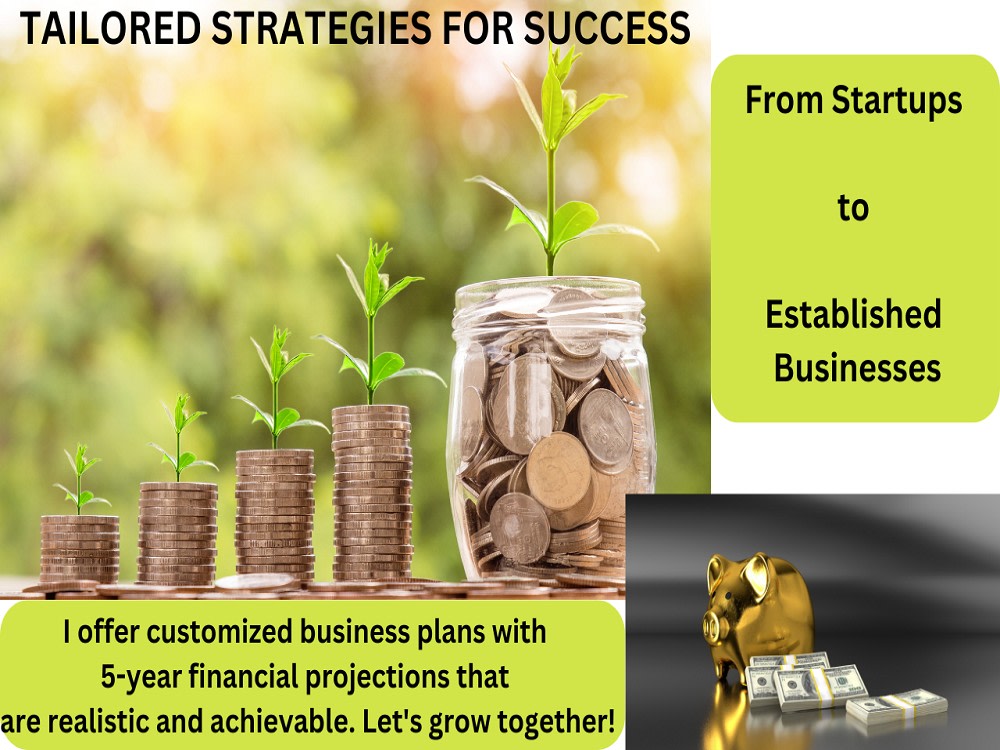 TAILORED STRATEGIES FOR SUCCESS

From Startups

to

Established Businesses

I offer customized business plans with 5-year financial projections that are realistic and achievable. Let's grow together!